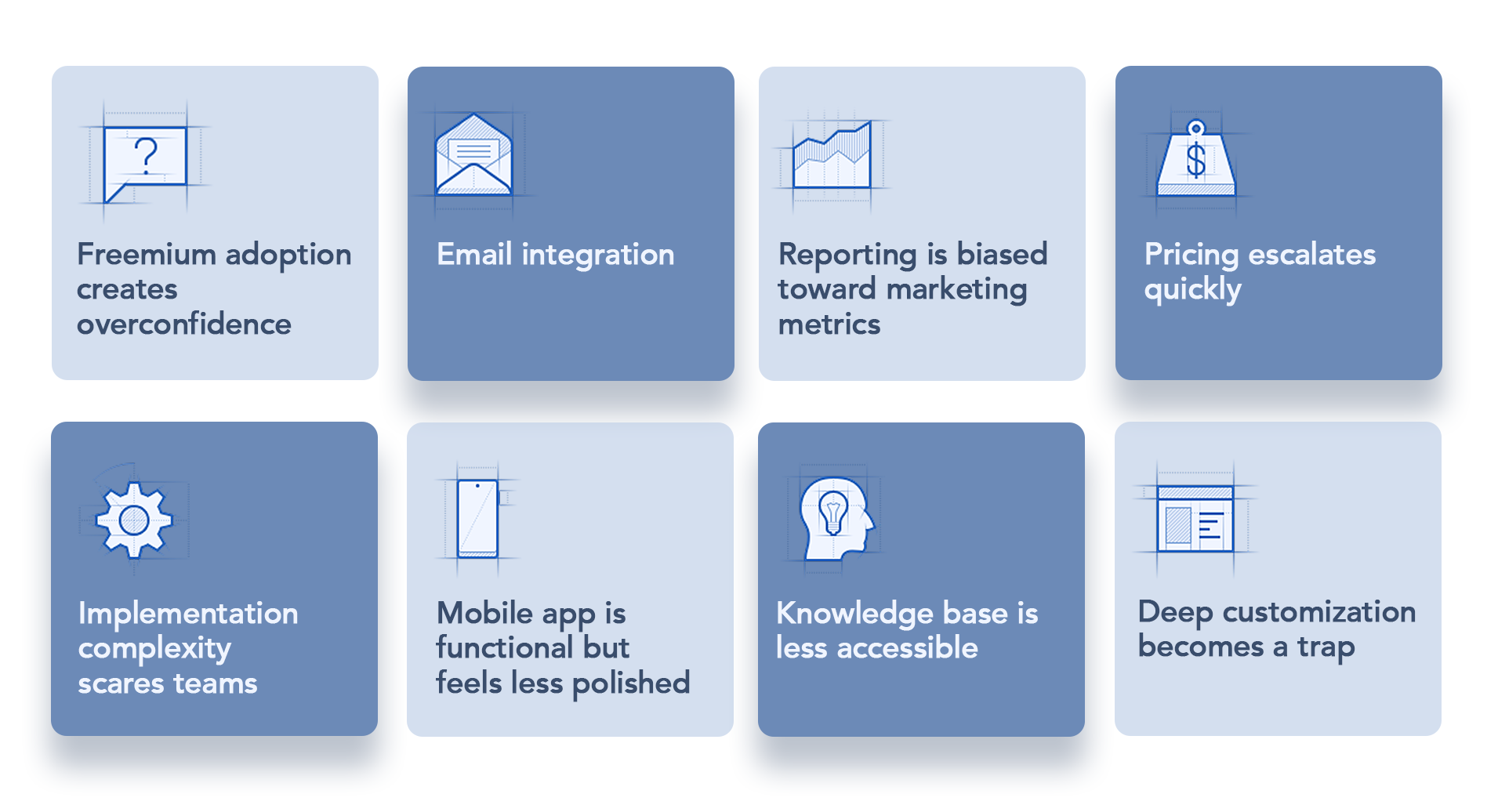 ?

Freemium adoption creates overconfidence

Email integration

Reporting is biased toward marketing metrics

$

Pricing escalates quickly

Implementation complexity scares teams

Mobile app is functional but feels less polished

Knowledge base is less accessible

Deep customization becomes a trap